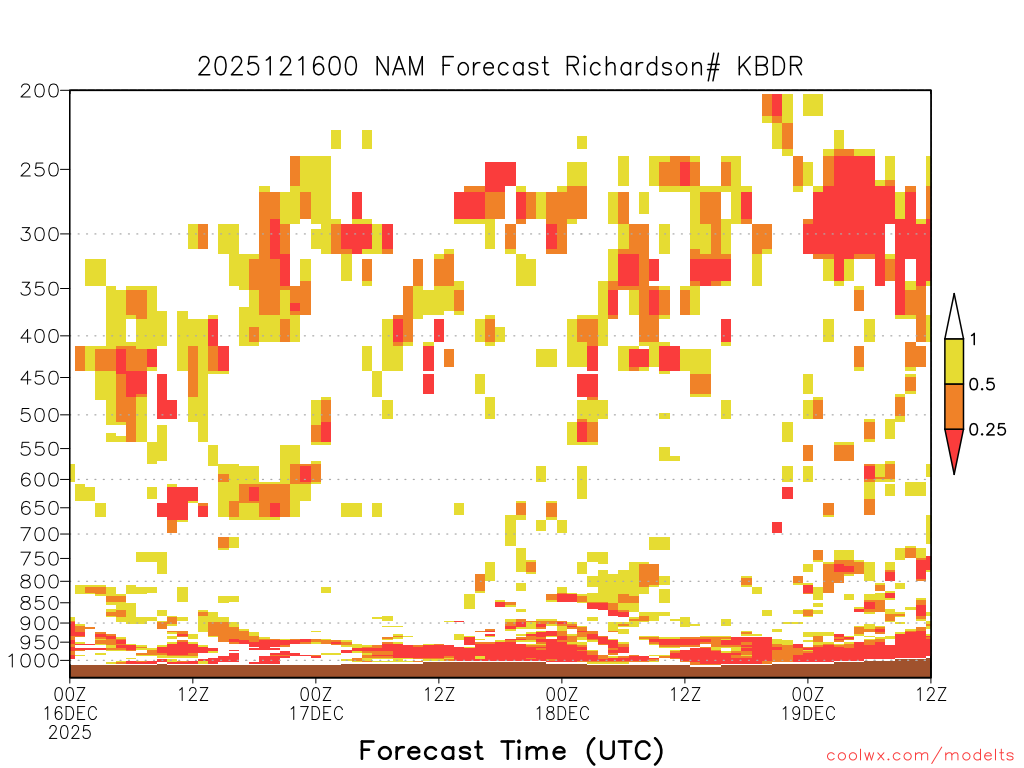 2025121600 NAM Forecast Richardson# KBDR

200
250
300
350
400
450
500
550
600
650
700
750
800
850
900
950
1000

1
0.5
0.25

00Z 16DEC 2025
12Z
00Z 17DEC
12Z
00Z 18DEC
12Z
00Z 19DEC
12Z

Forecast Time (UTC)

coolwx.com/modelts